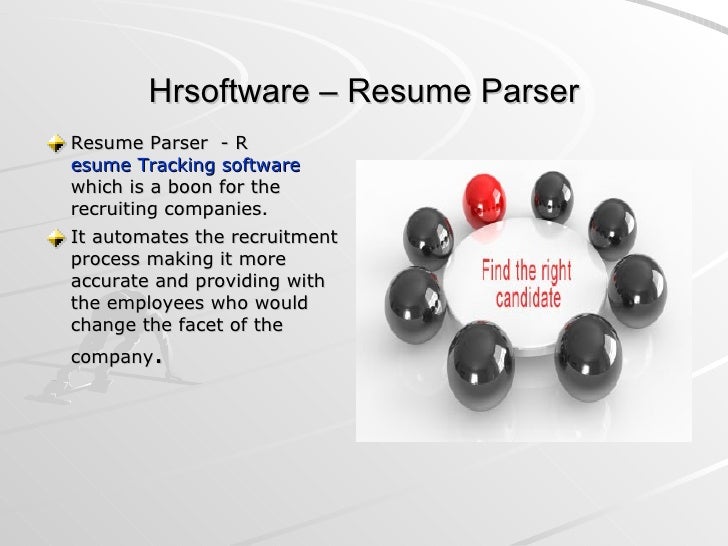 Hrsoftware – Resume Parser

Resume Parser - R esume Tracking software which is a boon for the recruiting companies.

It automates the recruitment process making it more accurate and providing with the employees who would change the facet of the company.

Find the right candidate